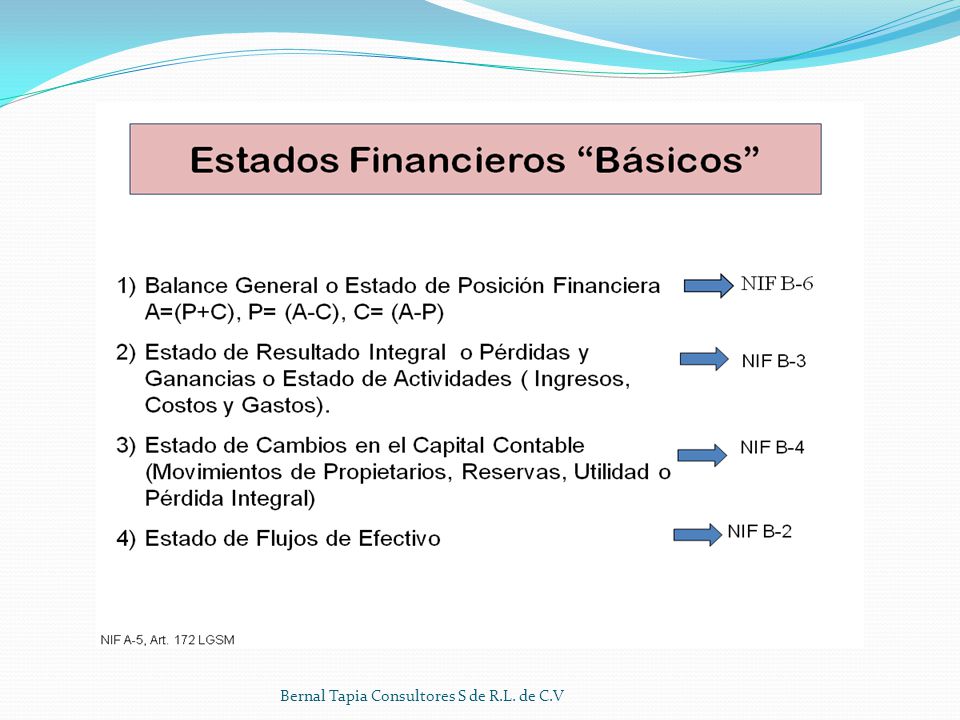 Estados Financieros “Básicos”

1) Balance General o Estado de Posición Financiera A=(P+C), P= (A-C), C= (A-P)

NIF B-6

2) Estado de Resultado Integral o Pérdidas y Ganancias o Estado de Actividades ( Ingresos, Costos y Gastos).

NIF B-3

3) Estado de Cambios en el Capital Contable (Movimientos de Propietarios, Reservas, Utilidad o Pérdida Integral)

NIF B-4

4) Estado de Flujos de Efectivo

NIF B-2

NIF A-5, Art. 172 LGSM

Bernal Tapia Consultores S de R.L. de C.V